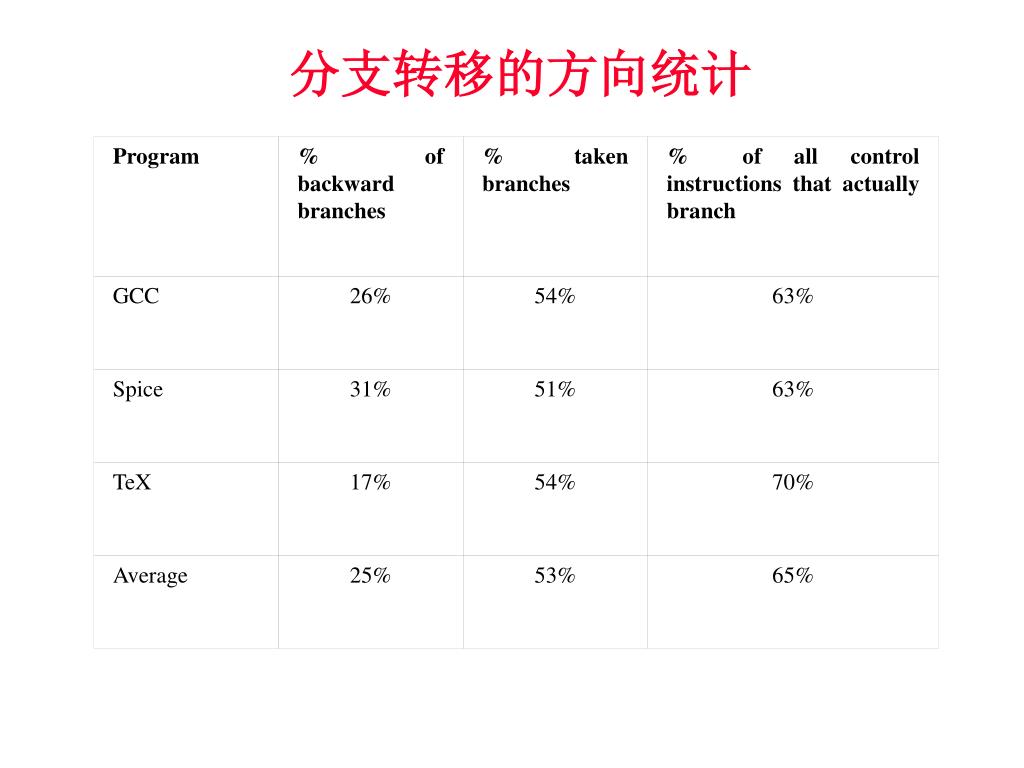 分支转移的方向统计

| Program | % of backward branches | % taken branches | % of all control instructions that actually branch |
|---|---|---|---|
| GCC | 26% | 54% | 63% |
| Spice | 31% | 51% | 63% |
| TeX | 17% | 54% | 70% |
| Average | 25% | 53% | 65% |